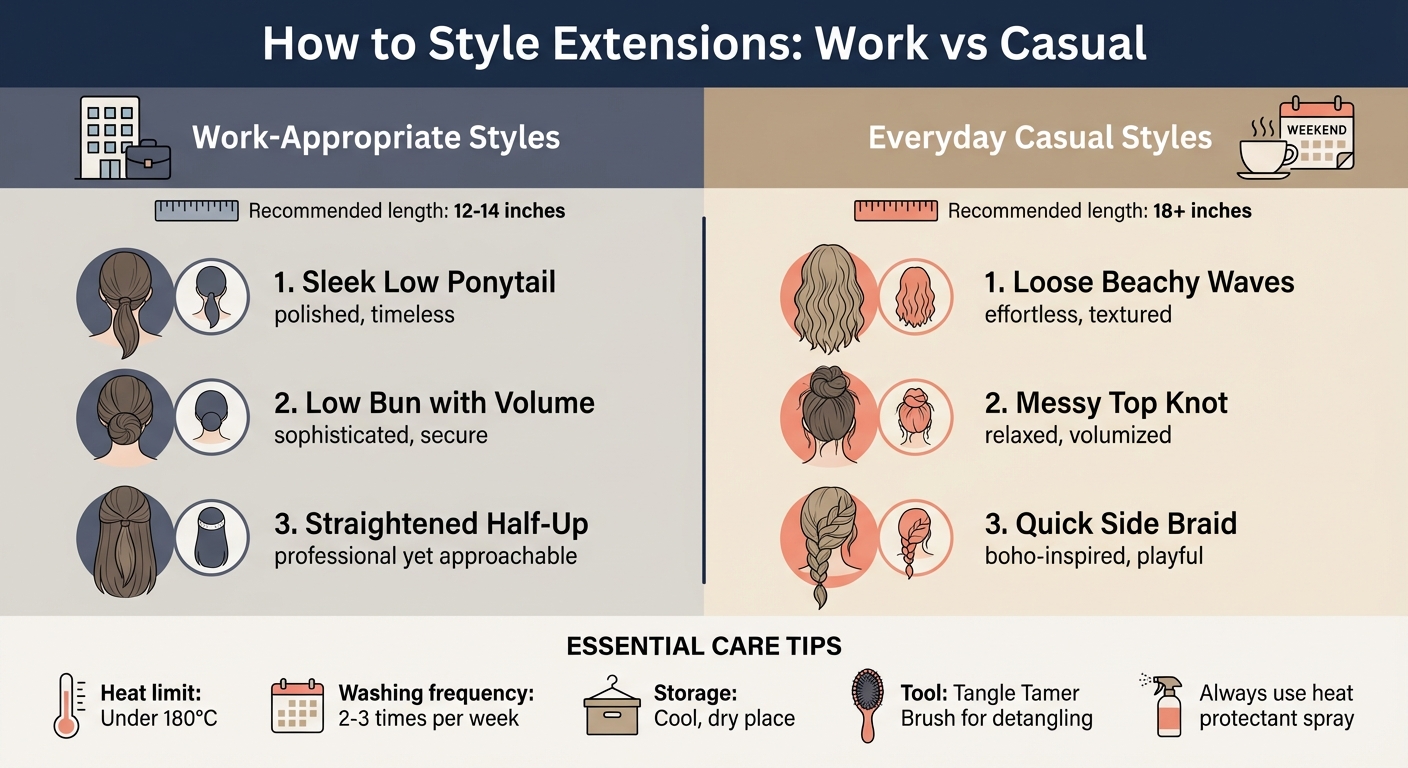 How to Style Extensions: Work vs Casual

Work-Appropriate Styles

Recommended length: 12-14 inches

1. Sleek Low Ponytail
polished, timeless

2. Low Bun with Volume
sophisticated, secure

3. Straightened Half-Up
professional yet approachable

Everyday Casual Styles

WEEKEND

Recommended length: 18+ inches

1. Loose Beachy Waves
effortless, textured

2. Messy Top Knot
relaxed, volumized

3. Quick Side Braid
boho-inspired, playful

ESSENTIAL CARE TIPS

Heat limit: Under 180°C

Washing frequency: 2-3 times per week

Storage: Cool, dry place

Tool: Tangle Tamer Brush for detangling

Always use heat protectant spray